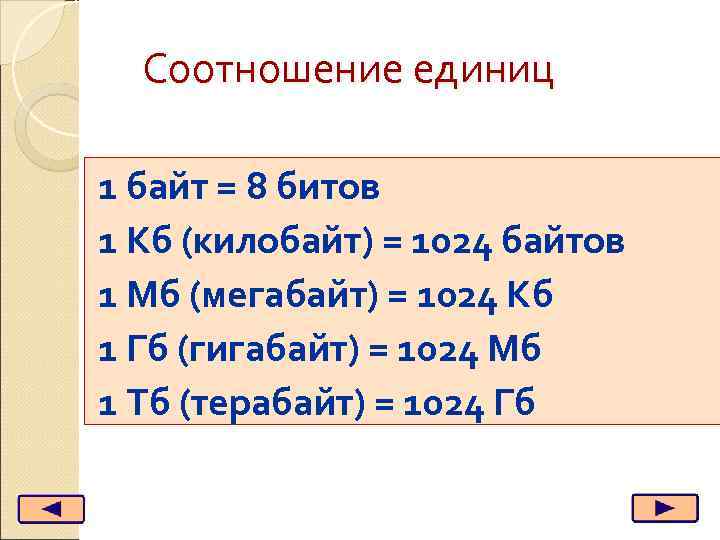 Соотношение единиц

1 байт = 8 битов
1 Кб (килобайт) = 1024 байтов
1 Мб (мегабайт) = 1024 Кб
1 Гб (гигабайт) = 1024 Мб
1 Тб (терабайт) = 1024 Гб